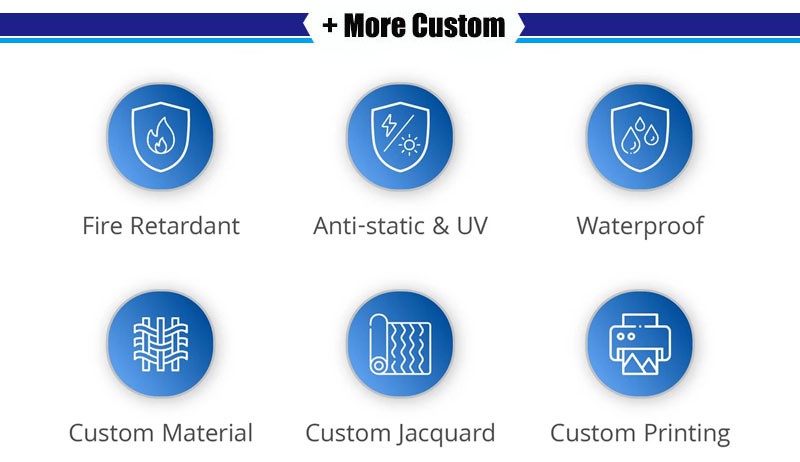 + More Custom

Fire Retardant

Anti-static & UV

Waterproof

Custom Material

Custom Jacquard

Custom Printing